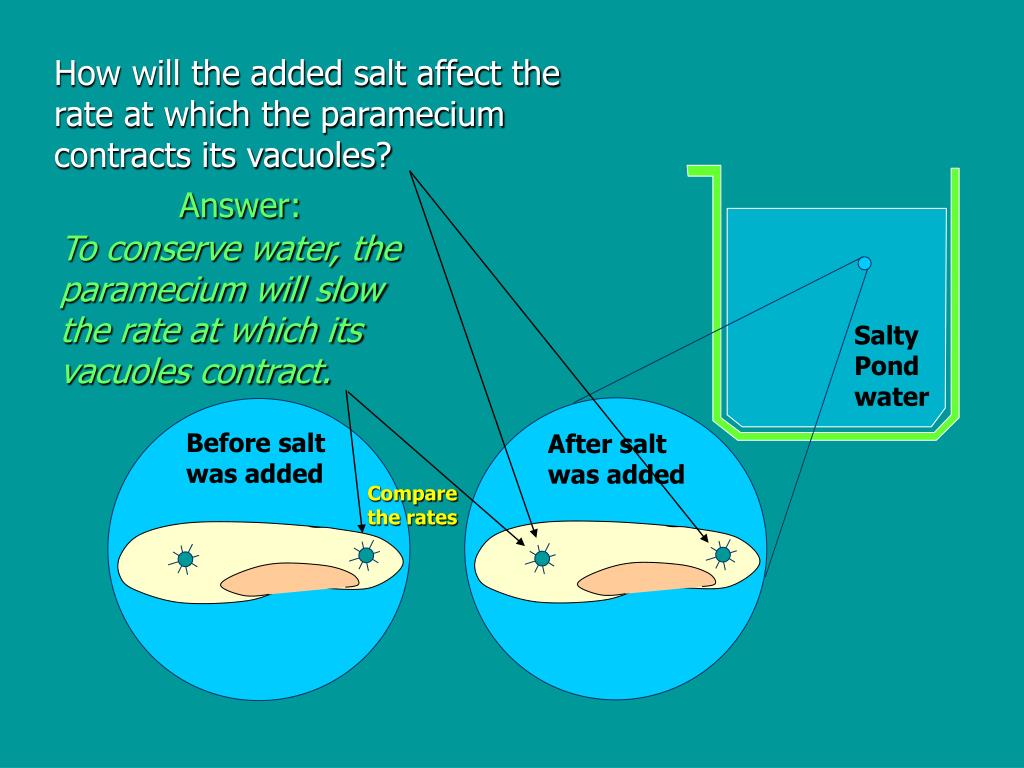 How will the added salt affect the rate at which the paramecium contracts its vacuoles?

Answer:

To conserve water, the paramecium will slow the rate at which its vacuoles contract.

Salty Pond water

Before salt was added

Compare the rates

After salt was added